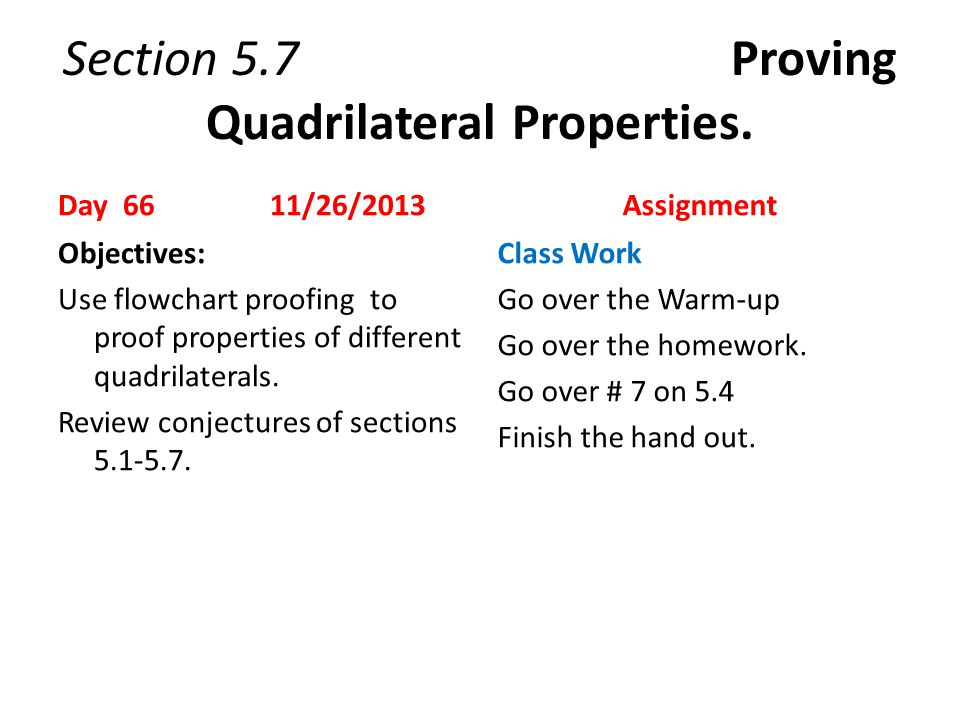 Section 5.7 Proving Quadrilateral Properties.

Day 66 11/26/2013

Objectives:

Use flowchart proofing to proof properties of different quadrilaterals.

Review conjectures of sections 5.1-5.7.

Assignment

Class Work

Go over the Warm-up

Go over the homework.

Go over # 7 on 5.4

Finish the hand out.